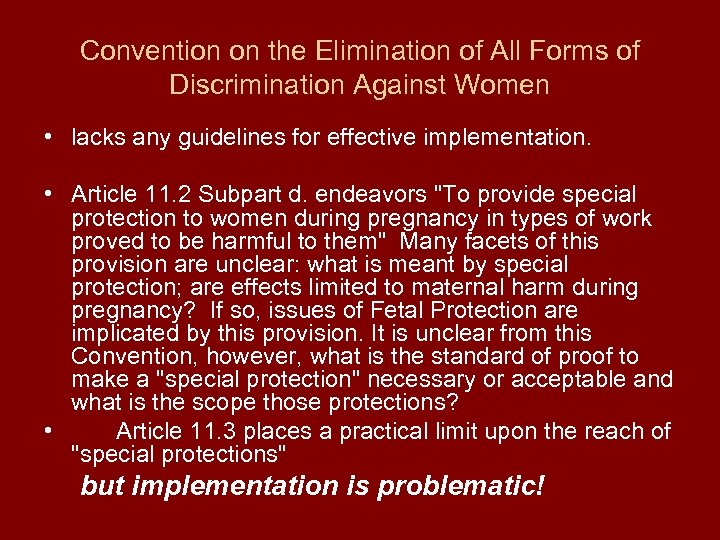 Convention on the Elimination of All Forms of Discrimination Against Women

• lacks any guidelines for effective implementation.

• Article 11.2 Subpart d. endeavors "To provide special protection to women during pregnancy in types of work proved to be harmful to them" Many facets of this provision are unclear: what is meant by special protection; are effects limited to maternal harm during pregnancy? If so, issues of Fetal Protection are implicated by this provision. It is unclear from this Convention, however, what is the standard of proof to make a "special protection" necessary or acceptable and what is the scope those protections?

• Article 11.3 places a practical limit upon the reach of "special protections"

but implementation is problematic!